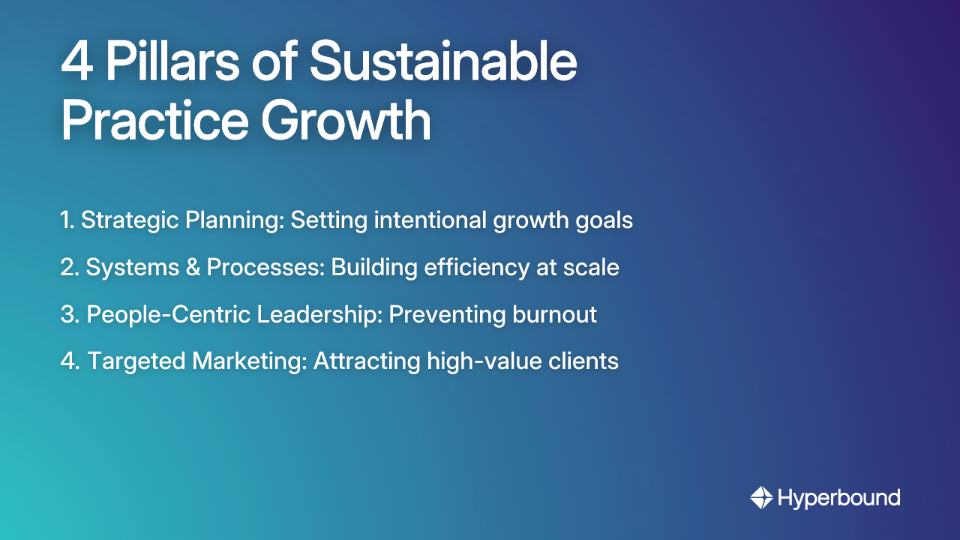 4 Pillars of Sustainable Practice Growth

1. Strategic Planning: Setting intentional growth goals

2. Systems & Processes: Building efficiency at scale

3. People-Centric Leadership: Preventing burnout

4. Targeted Marketing: Attracting high-value clients

Hyperbound